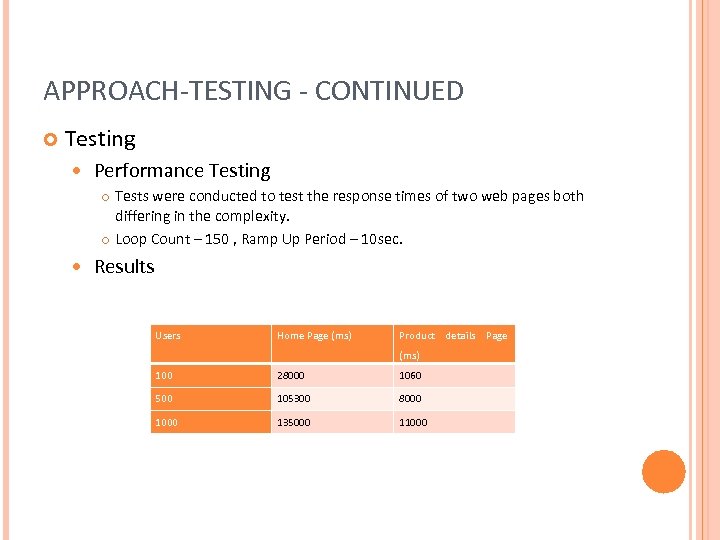 APPROACH-TESTING - CONTINUED

Testing

Performance Testing

Tests were conducted to test the response times of two web pages both differing in the complexity.

Loop Count – 150 , Ramp Up Period – 10sec.

Results

| Users | Home Page (ms) | Product details Page (ms) |
|---|---|---|
| 100 | 28000 | 1060 |
| 500 | 105300 | 8000 |
| 1000 | 135000 | 11000 |